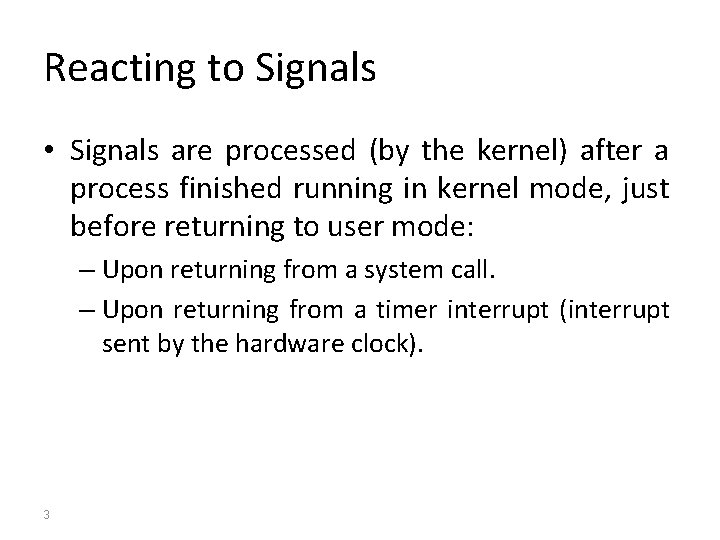 Reacting to Signals

• Signals are processed (by the kernel) after a process finished running in kernel mode, just before returning to user mode:

– Upon returning from a system call.

– Upon returning from a timer interrupt (interrupt sent by the hardware clock).

3